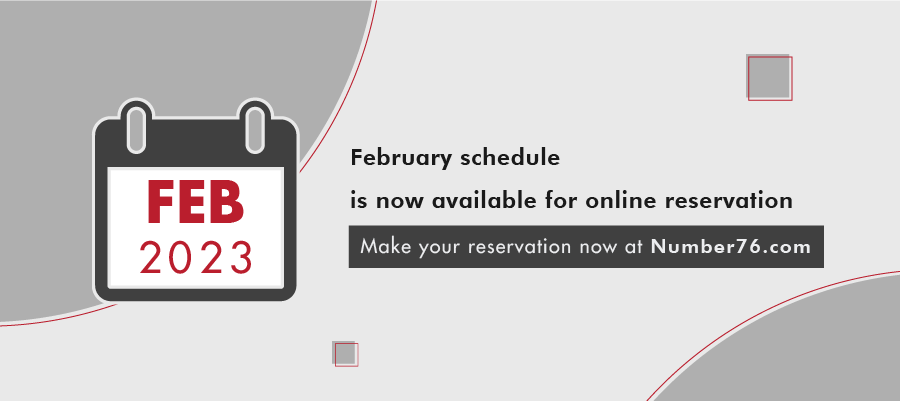 FEB
2023

February schedule
is now available for online reservation

Make your reservation now at Number76.com